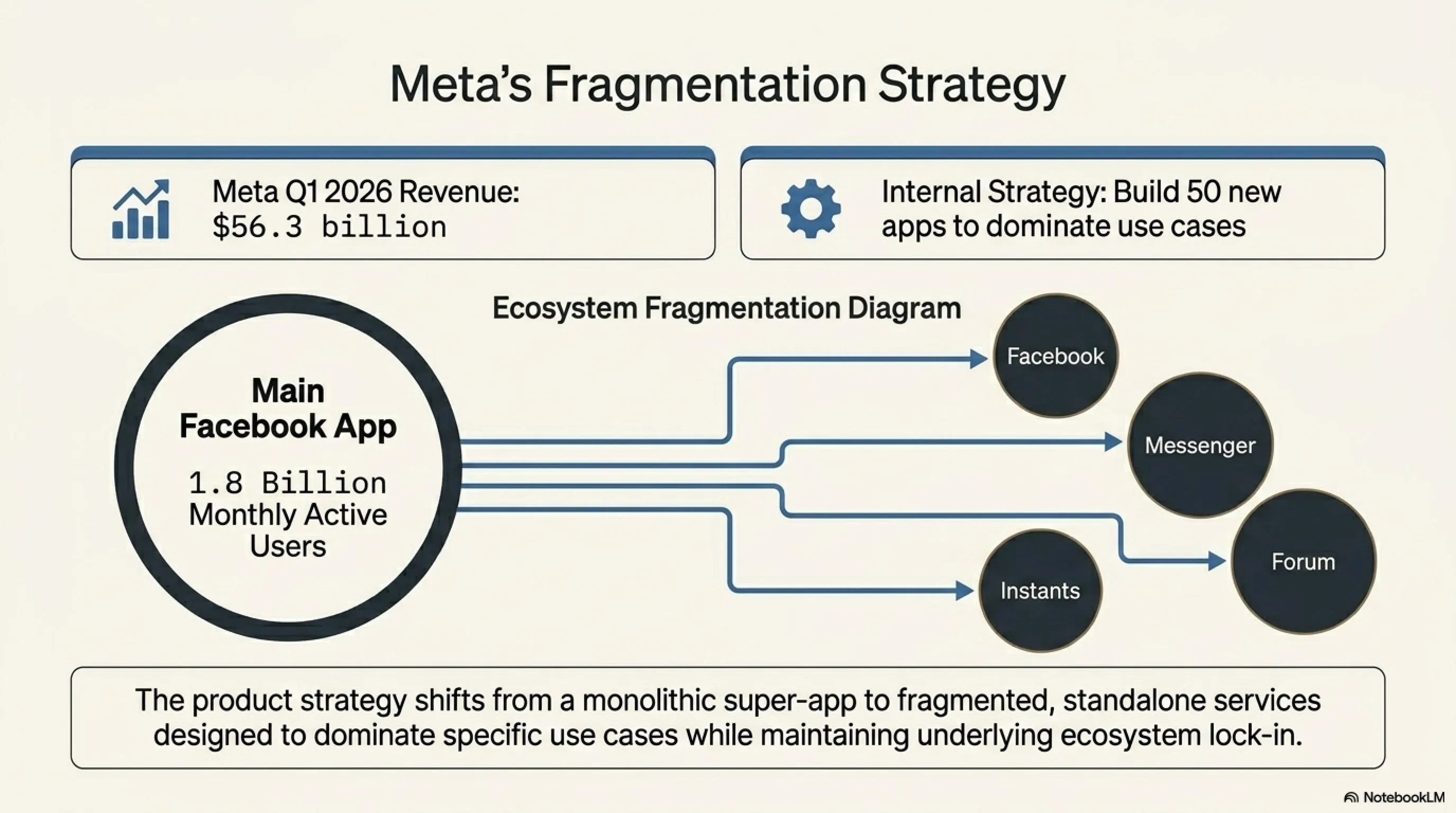 Meta's Fragmentation Strategy

Meta Q1 2026 Revenue:
$56.3 billion

Internal Strategy: Build 50 new apps to dominate use cases

Ecosystem Fragmentation Diagram

Main Facebook App

1.8 Billion Monthly Active Users

Facebook

Messenger

Forum

Instants

The product strategy shifts from a monolithic super-app to fragmented, standalone services designed to dominate specific use cases while maintaining underlying ecosystem lock-in.

NotebookLM